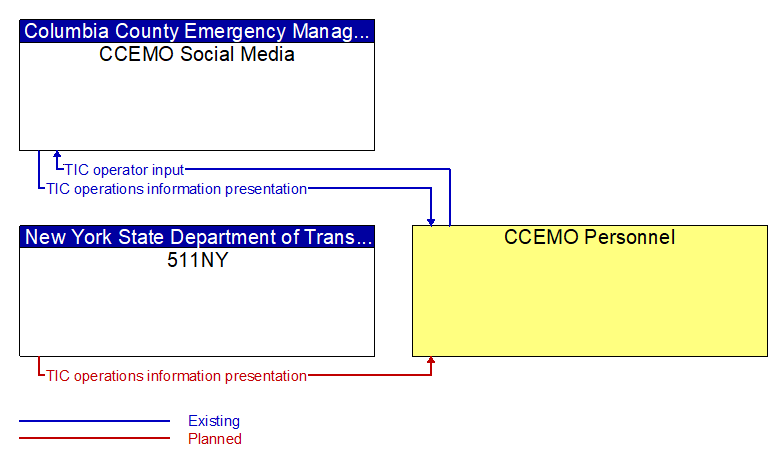 Columbia County Emergency Manag...
CCEMO Social Media

TIC operator input
TIC operations information presentation

New York State Department of Trans...
511NY

CCEMO Personnel

TIC operations information presentation

Existing
Planned